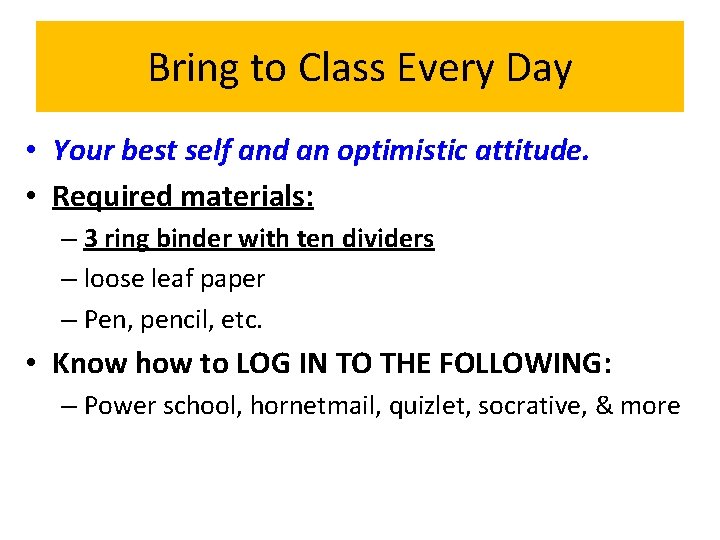 Bring to Class Every Day

• Your best self and an optimistic attitude.
• Required materials:
– 3 ring binder with ten dividers
– loose leaf paper
– Pen, pencil, etc.
• Know how to LOG IN TO THE FOLLOWING:
– Power school, hornetmail, quizlet, socrative, & more